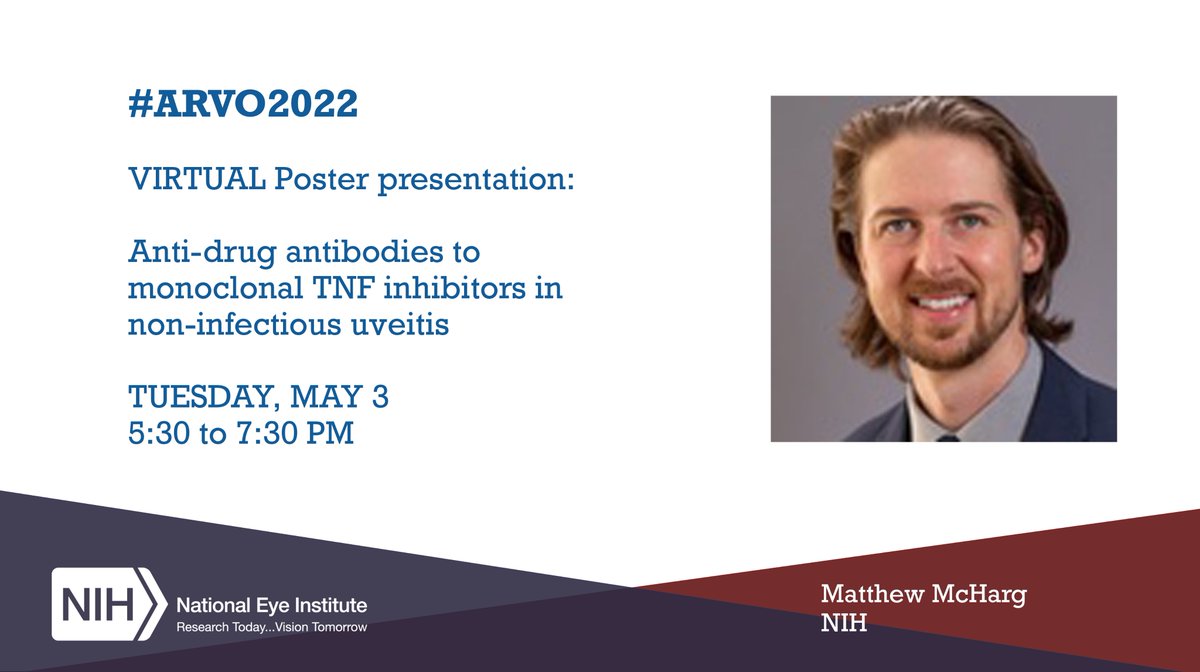 #ARVO2022

VIRTUAL Poster presentation:

Anti-drug antibodies to monoclonal TNF inhibitors in non-infectious uveitis

TUESDAY, MAY 3
5:30 to 7:30 PM

NIH National Eye Institute
Research Today...Vision Tomorrow

Matthew McHarg
NIH